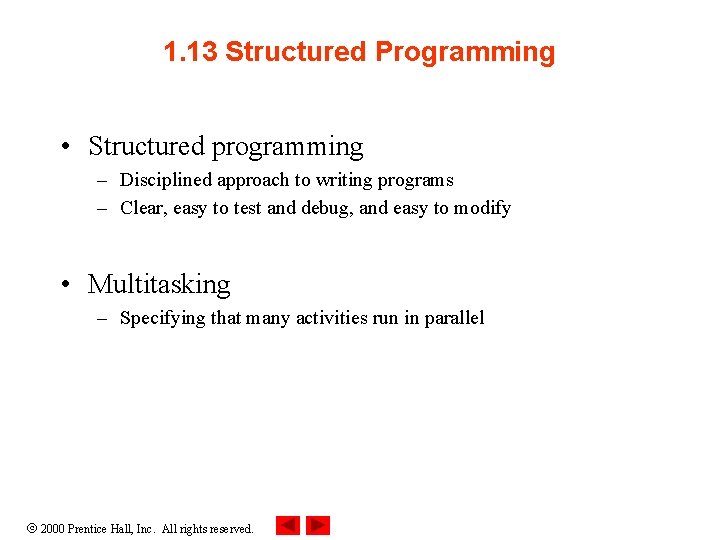 1.13 Structured Programming

• Structured programming
– Disciplined approach to writing programs
– Clear, easy to test and debug, and easy to modify

• Multitasking
– Specifying that many activities run in parallel

© 2000 Prentice Hall, Inc. All rights reserved.